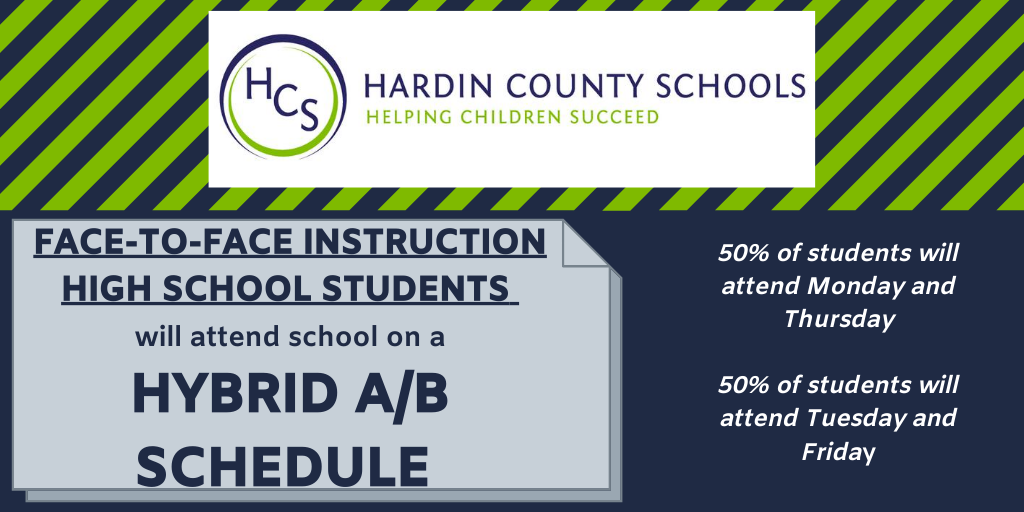 HCS
HARDIN COUNTY SCHOOLS
HELPING CHILDREN SUCCEED

FACE-TO-FACE INSTRUCTION
HIGH SCHOOL STUDENTS
will attend school on a
HYBRID A/B SCHEDULE

50% of students will attend Monday and Thursday

50% of students will attend Tuesday and Friday